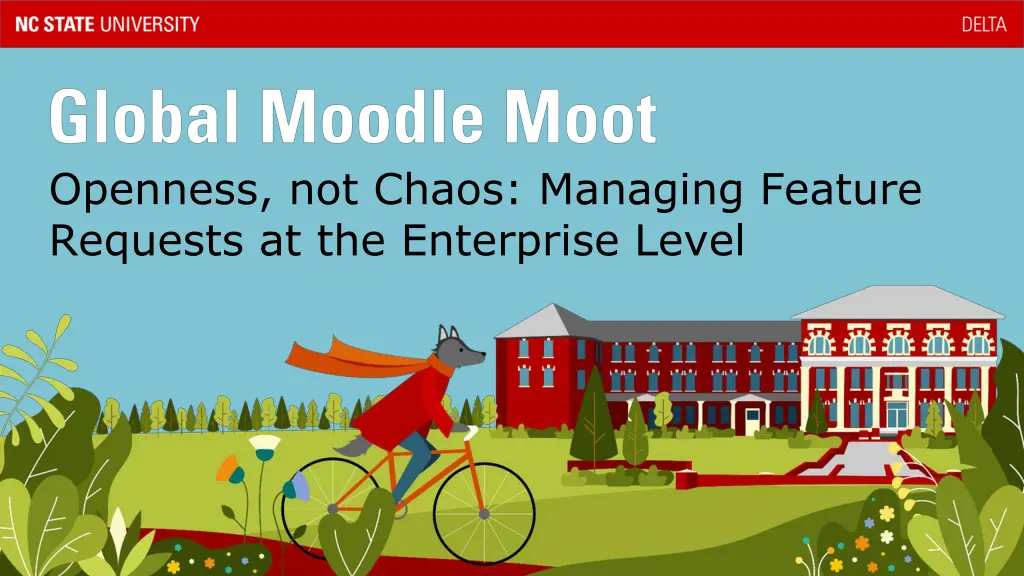 NC STATE UNIVERSITY

DELTA

Global Moodle Moot

Openness, not Chaos: Managing Feature Requests at the Enterprise Level